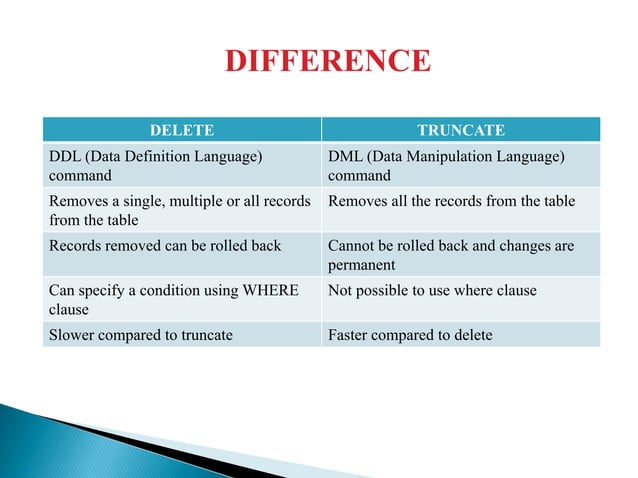 DIFFERENCE

| DELETE | TRUNCATE |
|---|---|
| DDL (Data Definition Language) command | DML (Data Manipulation Language) command |
| Removes a single, multiple or all records from the table | Removes all the records from the table |
| Records removed can be rolled back | Cannot be rolled back and changes are permanent |
| Can specify a condition using WHERE clause | Not possible to use where clause |
| Slower compared to truncate | Faster compared to delete |